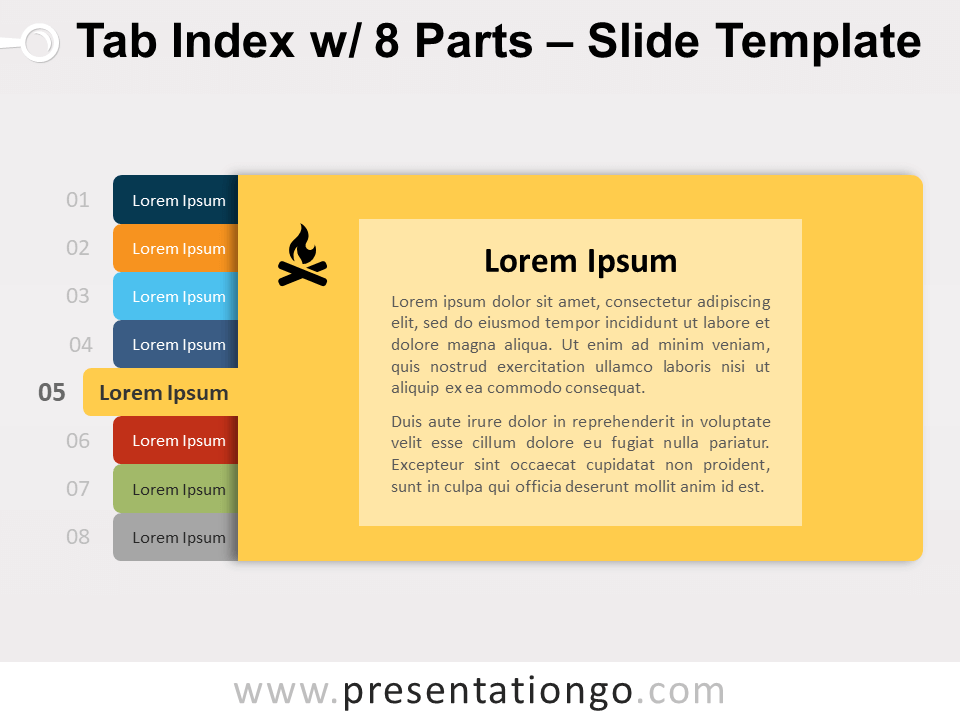 Tab Index w/ 8 Parts – Slide Template

01 Lorem Ipsum
02 Lorem Ipsum
03 Lorem Ipsum
04 Lorem Ipsum
05 Lorem Ipsum
06 Lorem Ipsum
07 Lorem Ipsum
08 Lorem Ipsum

Lorem Ipsum

Lorem ipsum dolor sit amet, consectetur adipiscing elit, sed do eiusmod tempor incididunt ut labore et dolore magna aliqua. Ut enim ad minim veniam, quis nostrud exercitation ullamco laboris nisi ut aliquip ex ea commodo consequat.

Duis aute irure dolor in reprehenderit in voluptate velit esse cillum dolore eu fugiat nulla pariatur. Excepteur sint occaecat cupidatat non proident, sunt in culpa qui officia deserunt mollit anim id est.

www.presentationgo.com